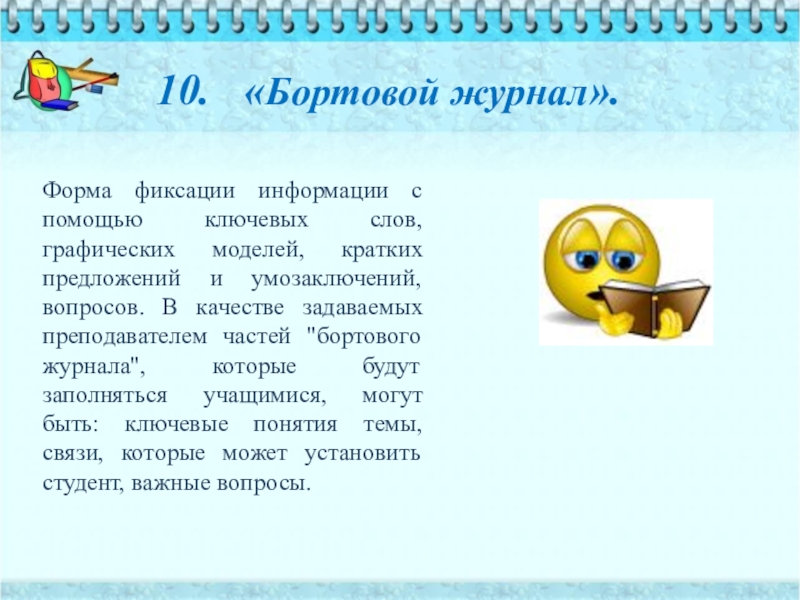 10. «Бортовой журнал».

Форма фиксации информации с помощью ключевых слов, графических моделей, кратких предложений и умозаключений, вопросов. В качестве задаваемых преподавателем частей "бортового журнала", которые будут заполняться учащимися, могут быть: ключевые понятия темы, связи, которые может установить студент, важные вопросы.